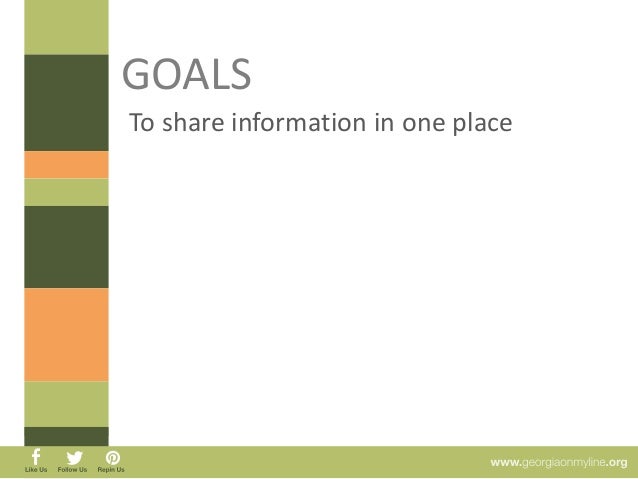 GOALS

To share information in one place

Like Us Follow Us Repin Us

www.georgiaonmyline.org